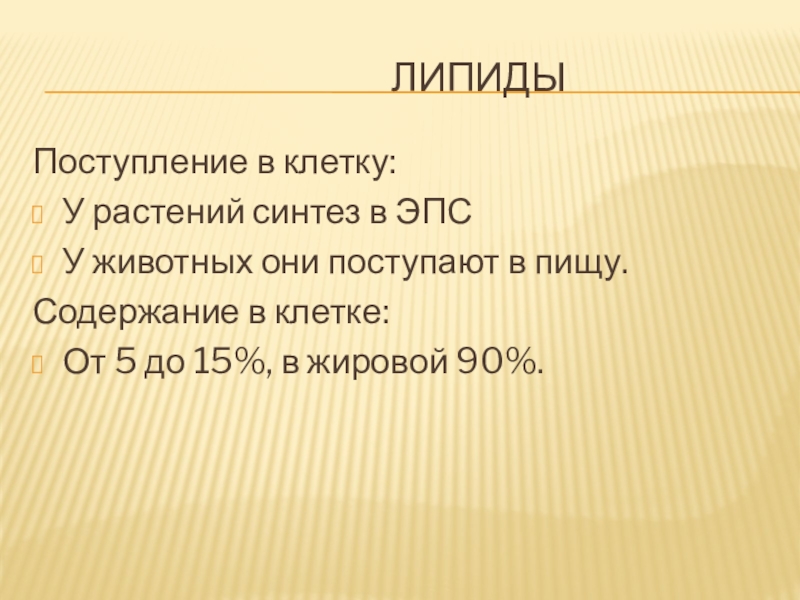 ЛИПИДЫ

Поступление в клетку:

У растений синтез в ЭПС

У животных они поступают в пищу.

Содержание в клетке:

От 5 до 15%, в жировой 90%.